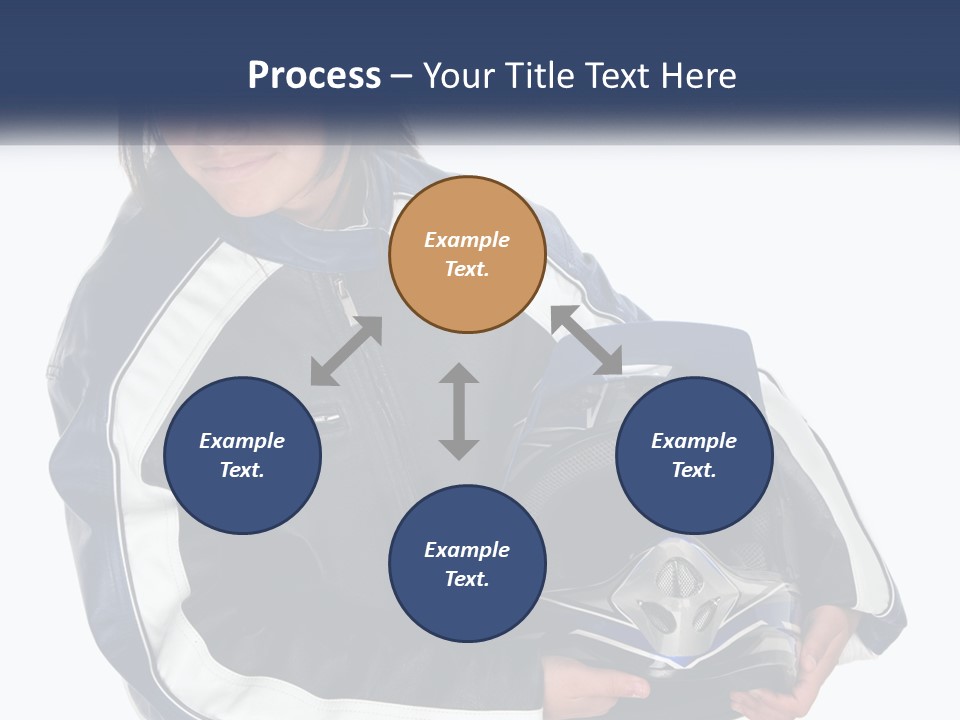 Process – Your Title Text Here

Example Text.

Example Text.

Example Text.

Example Text.